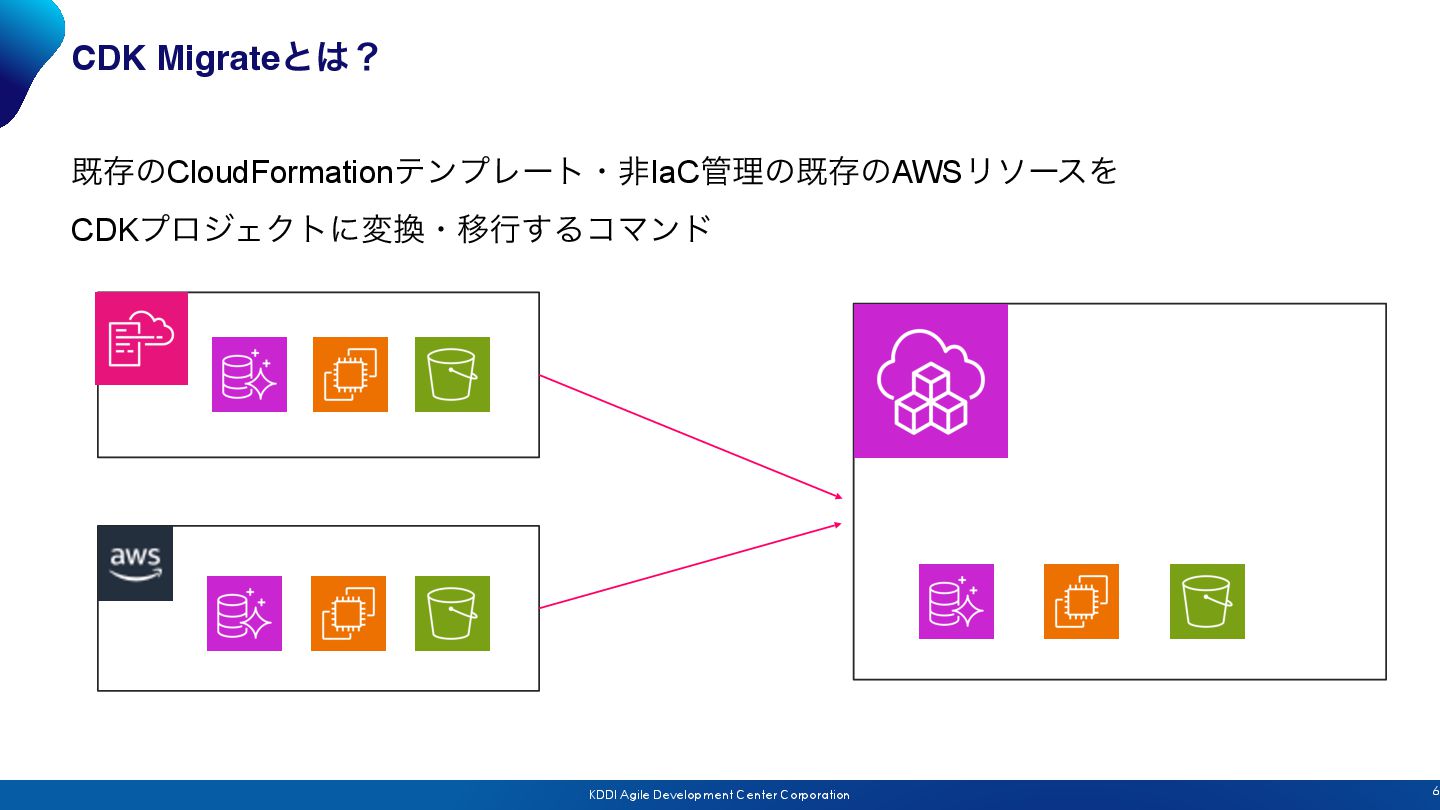 CDK Migrateとは？

既存のCloudFormationテンプレート・非IaC管理の既存のAWSリソースを CDKプロジェクトに変換・移行するコマンド

aws

KDDI Agile Development Center Corporation

6